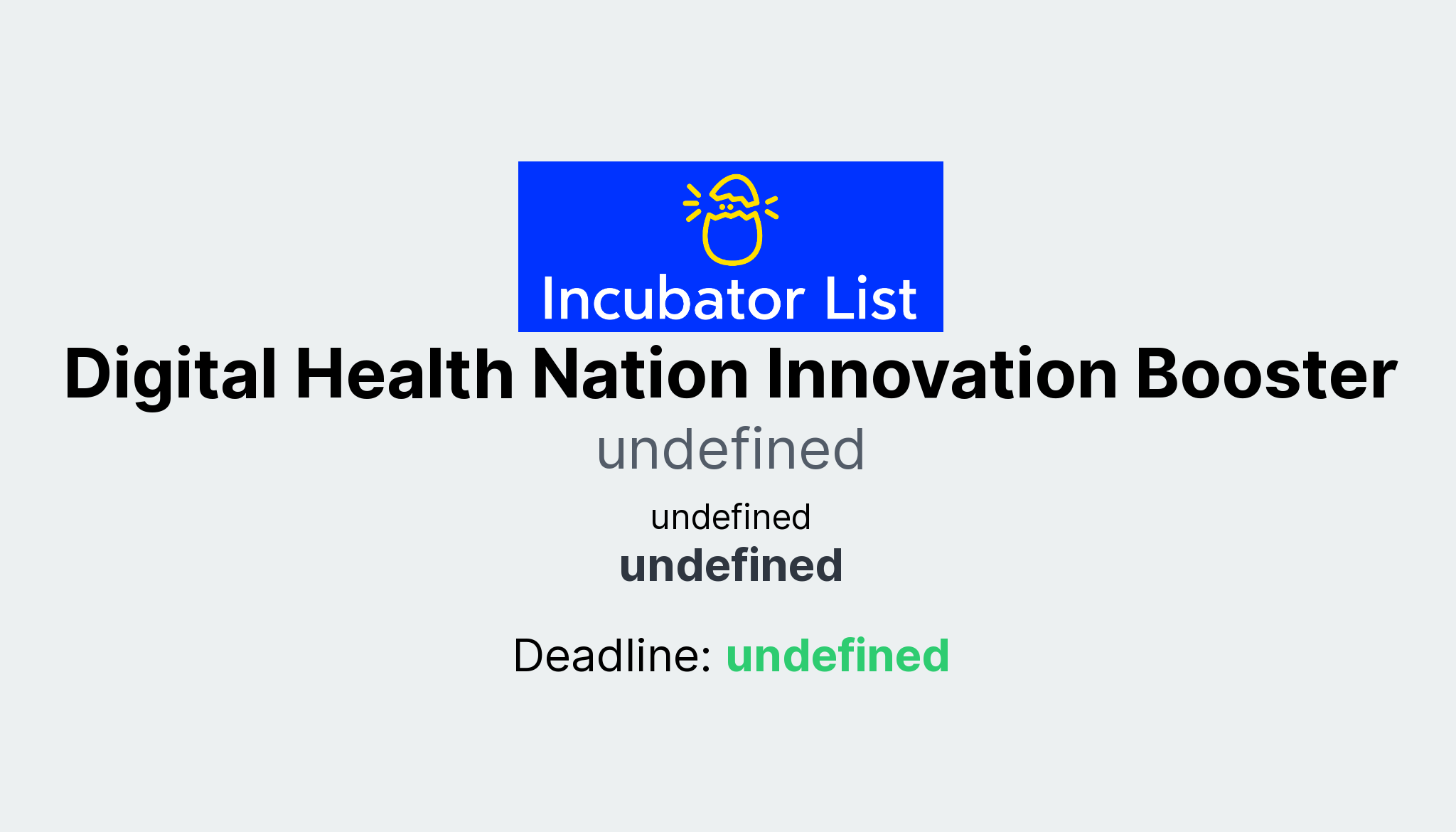 Incubator List

Digital Health Nation Innovation Booster

undefined

undefined

undefined

Deadline: undefined